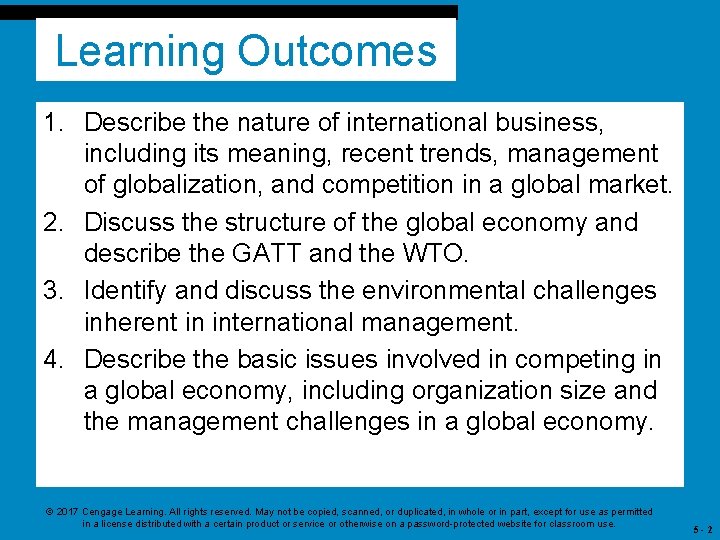 Learning Outcomes

1. Describe the nature of international business, including its meaning, recent trends, management of globalization, and competition in a global market.
2. Discuss the structure of the global economy and describe the GATT and the WTO.
3. Identify and discuss the environmental challenges inherent in international management.
4. Describe the basic issues involved in competing in a global economy, including organization size and the management challenges in a global economy.

© 2017 Cengage Learning. All rights reserved. May not be copied, scanned, or duplicated, in whole or in part, except for use as permitted in a license distributed with a certain product or service or otherwise on a password-protected website for classroom use.

5 - 2